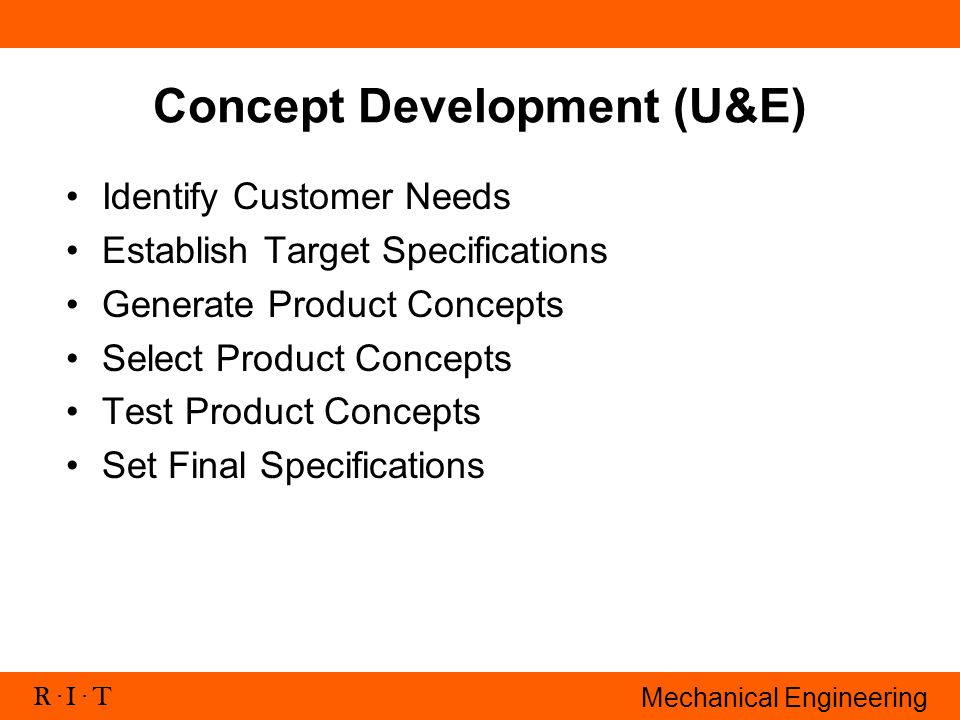 Concept Development (U&E)

• Identify Customer Needs
• Establish Target Specifications
• Generate Product Concepts
• Select Product Concepts
• Test Product Concepts
• Set Final Specifications

R · I · T

Mechanical Engineering